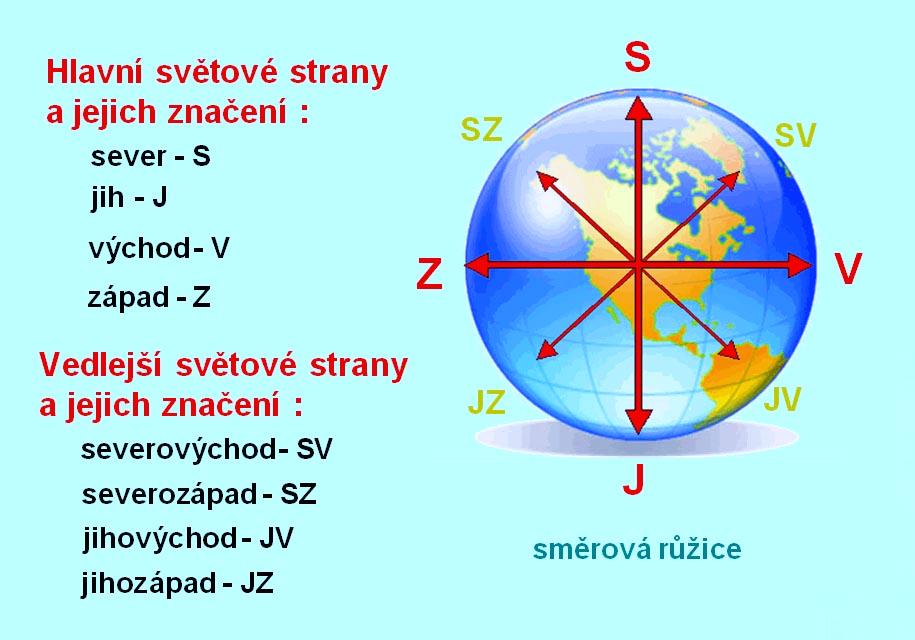 Hlavní světové strany a jejich značení :

sever - S
jih - J
východ- V
západ - Z

Vedlejší světové strany a jejich značení :

severovýchod- SV
severozápad - SZ
jihovýchod - JV
jihozápad - JZ

S
SZ
SV
Z
V
JZ
JV
J

směrová růžice